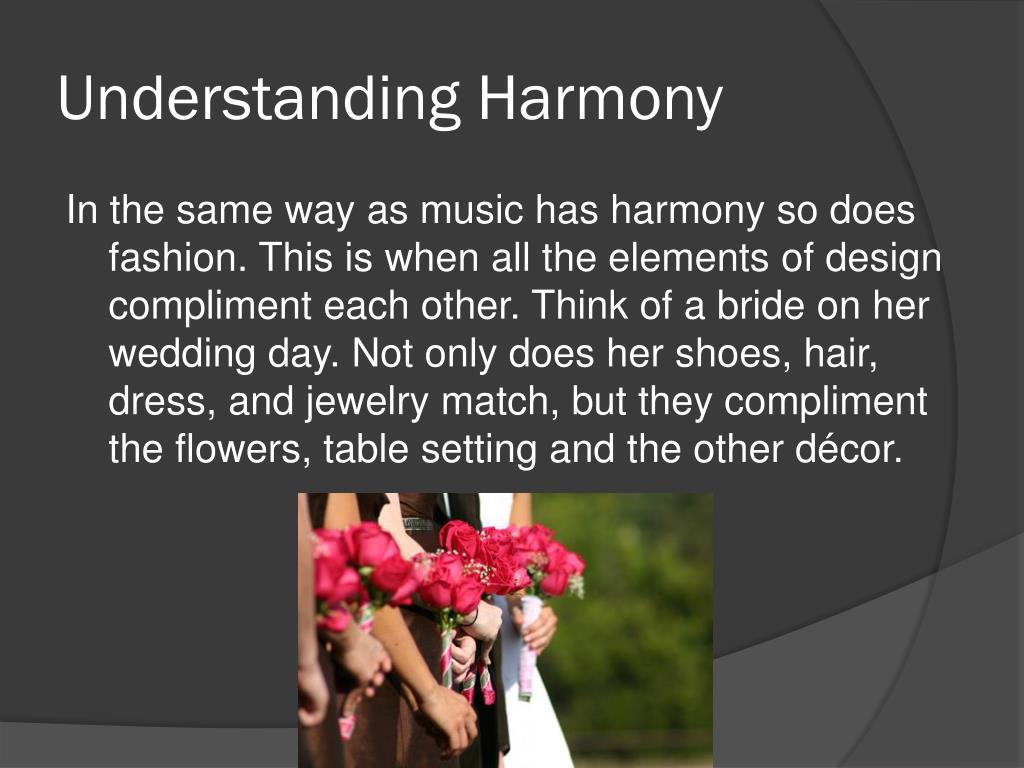 Understanding Harmony

In the same way as music has harmony so does fashion. This is when all the elements of design compliment each other. Think of a bride on her wedding day. Not only does her shoes, hair, dress, and jewelry match, but they compliment the flowers, table setting and the other décor.